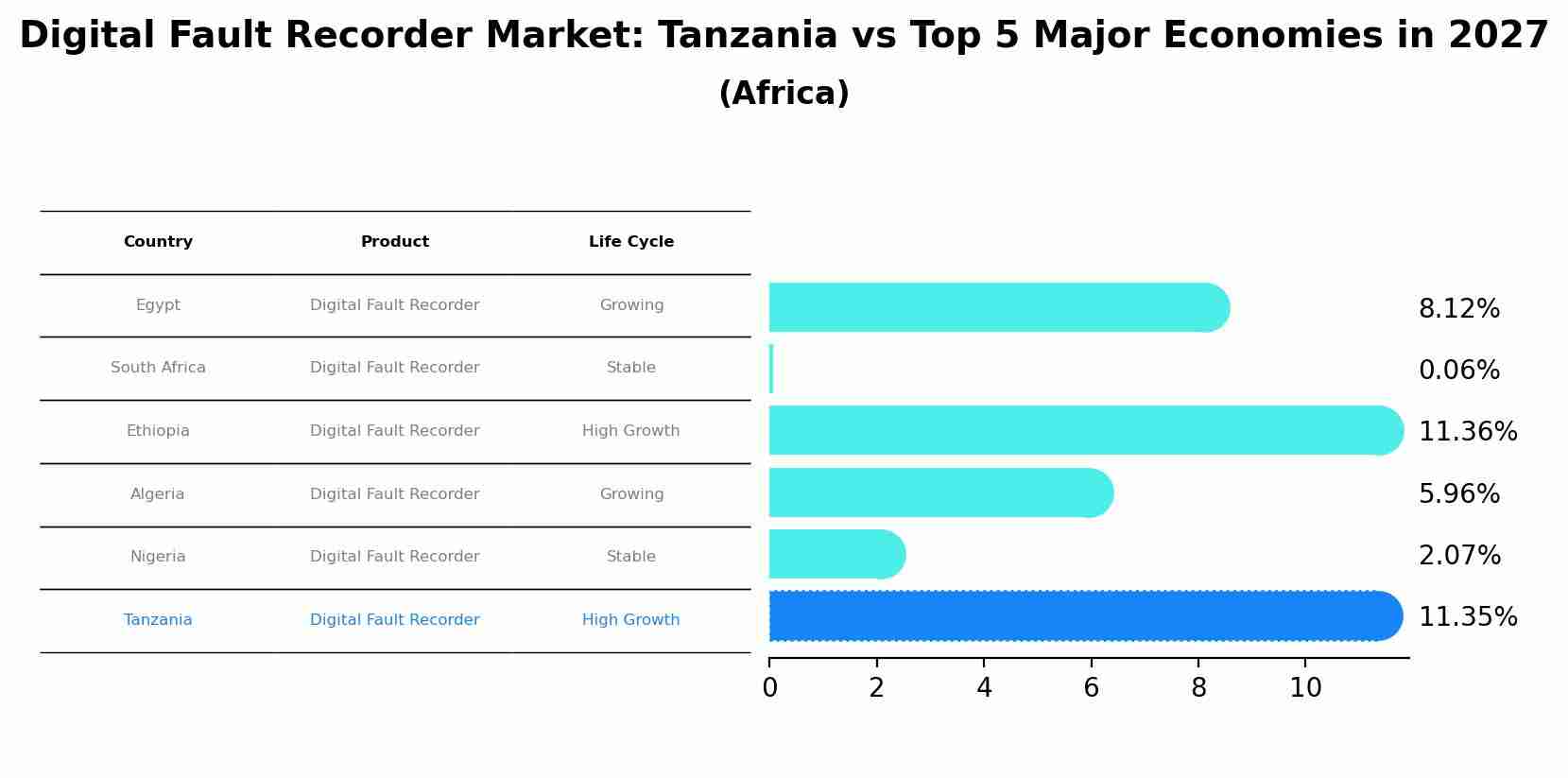 Digital Fault Recorder Market: Tanzania vs Top 5 Major Economies in 2027
(Africa)

| Country | Product | Life Cycle |
|---|---|---|
| Egypt | Digital Fault Recorder | Growing |
| South Africa | Digital Fault Recorder | Stable |
| Ethiopia | Digital Fault Recorder | High Growth |
| Algeria | Digital Fault Recorder | Growing |
| Nigeria | Digital Fault Recorder | Stable |
| Tanzania | Digital Fault Recorder | High Growth |

8.12%
0.06%
11.36%
5.96%
2.07%
11.35%

0 2 4 6 8 10